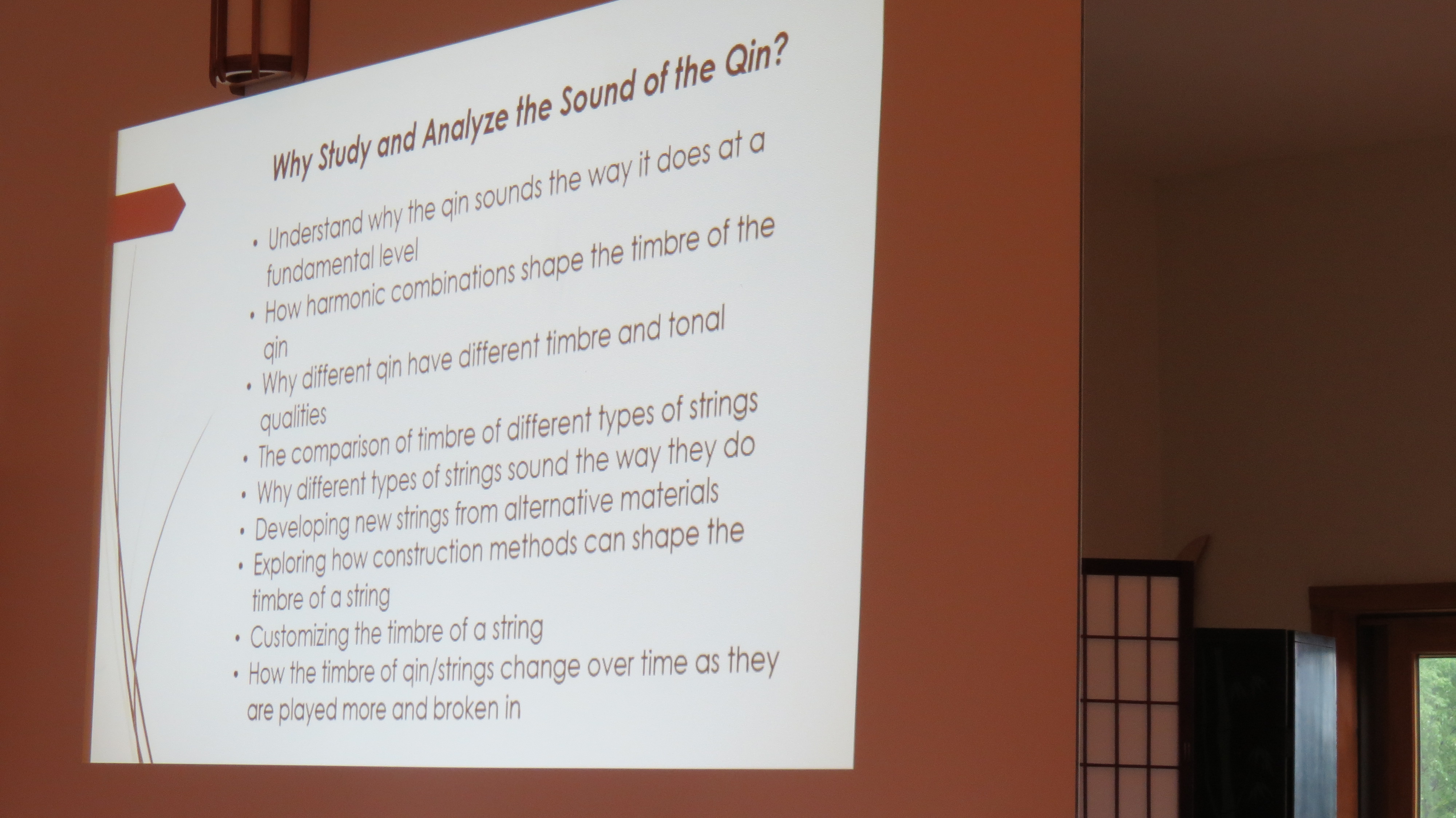 Why Study and Analyze the Sound of the Qin?

• Understand why the qin sounds the way it does at a fundamental level
• How harmonic combinations shape the timbre of the qin
• Why different qin have different timbre and tonal qualities
• The comparison of timbre of different types of strings
• Why different types of strings sound the way they do
• Developing new strings from alternative materials
• Exploring how construction methods can shape the timbre of a string
• Customizing the timbre of a string
• How the timbre of qin/strings change over time as they are played more and broken in